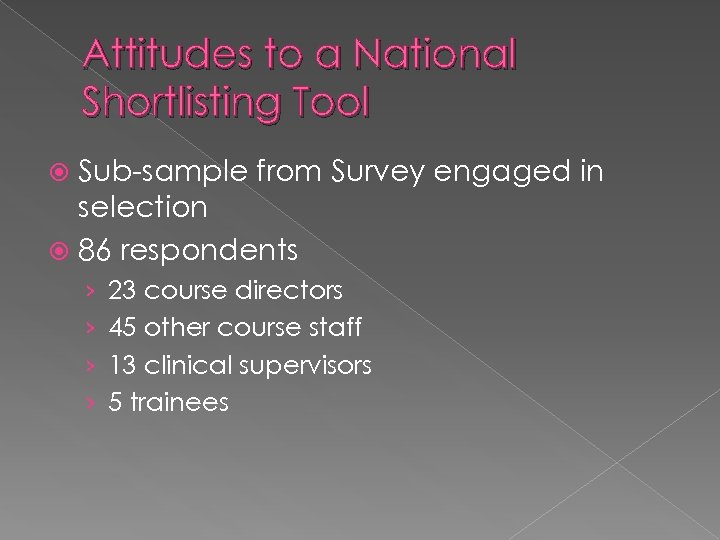 Attitudes to a National Shortlisting Tool

Sub-sample from Survey engaged in selection

86 respondents

› 23 course directors

› 45 other course staff

› 13 clinical supervisors

› 5 trainees